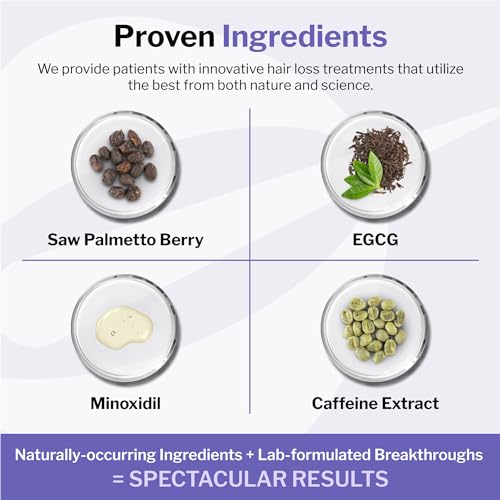 Proven Ingredients

We provide patients with innovative hair loss treatments that utilize the best from both nature and science.

Saw Palmetto Berry

EGCG

Minoxidil

Caffeine Extract

Naturally-occurring Ingredients + Lab-formulated Breakthroughs
= SPECTACULAR RESULTS